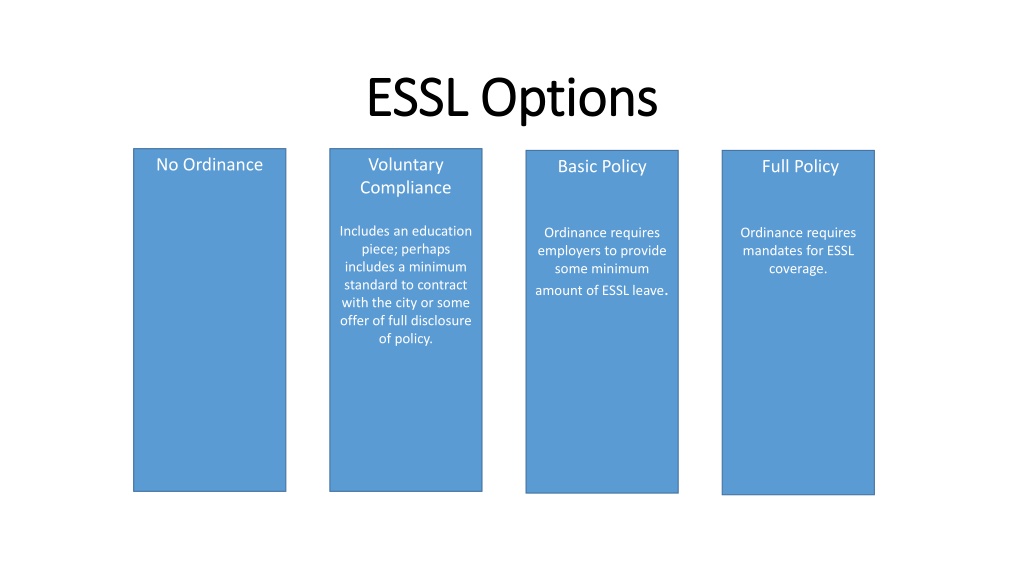 ESSL Options

No Ordinance

Voluntary Compliance

Includes an education piece; perhaps includes a minimum standard to contract with the city or some offer of full disclosure of policy.

Basic Policy

Ordinance requires employers to provide some minimum amount of ESSL leave.

Full Policy

Ordinance requires mandates for ESSL coverage.